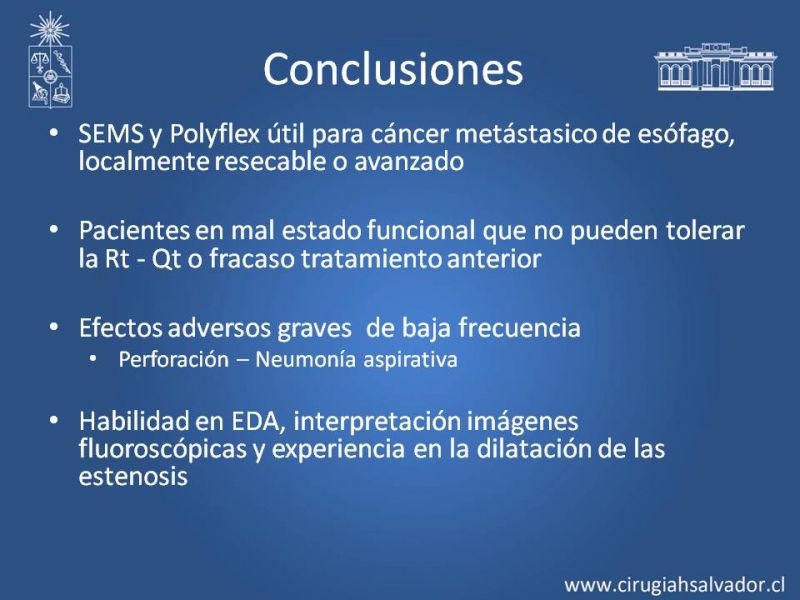 Conclusiones

• SEMS y Polyflex útil para cáncer metástasico de esófago, localmente resecable o avanzado

• Pacientes en mal estado funcional que no pueden tolerar la Rt - Qt o fracaso tratamiento anterior

• Efectos adversos graves de baja frecuencia
  • Perforación – Neumonía aspirativa

• Habilidad en EDA, interpretación imágenes fluoroscópicas y experiencia en la dilatación de las estenosis

www.cirugiahsalvador.cl